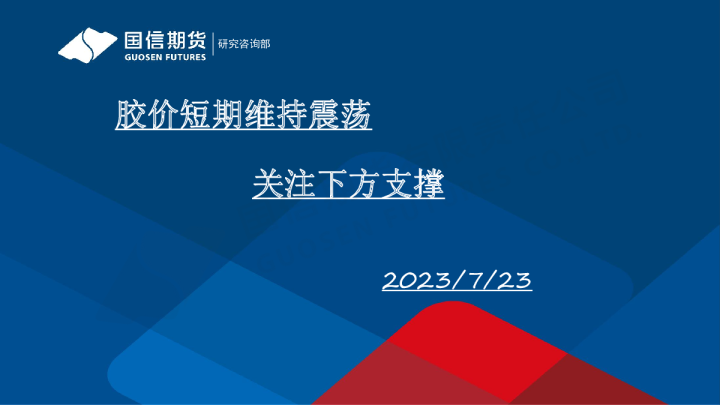 国信期货
GUOSEN FUTURES
研究咨询部

胶价短期维持震荡

关注下方支撑

2023/7/23